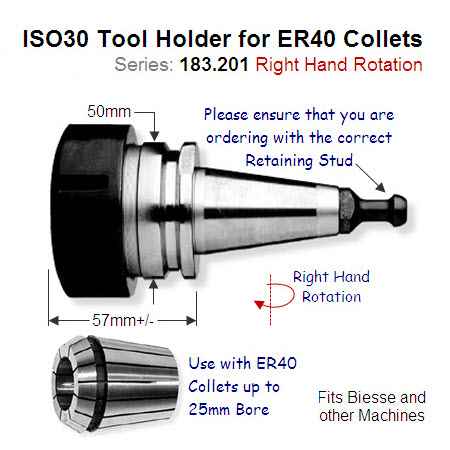 ISO30 Tool Holder for ER40 Collets
Series: 183.201 Right Hand Rotation

50mm

Please ensure that you are ordering with the correct Retaining Stud

Right Hand Rotation

57mm+/-

Use with ER40 Collets up to 25mm Bore

Fits Biesse and other Machines